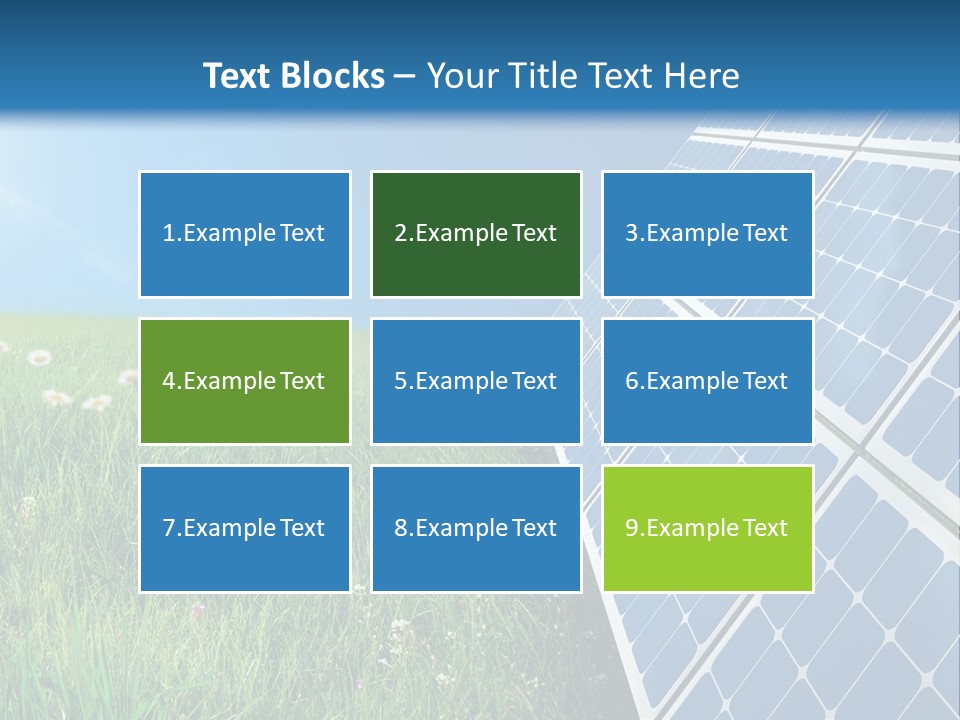 Text Blocks – Your Title Text Here

1.Example Text

2.Example Text

3.Example Text

4.Example Text

5.Example Text

6.Example Text

7.Example Text

8.Example Text

9.Example Text